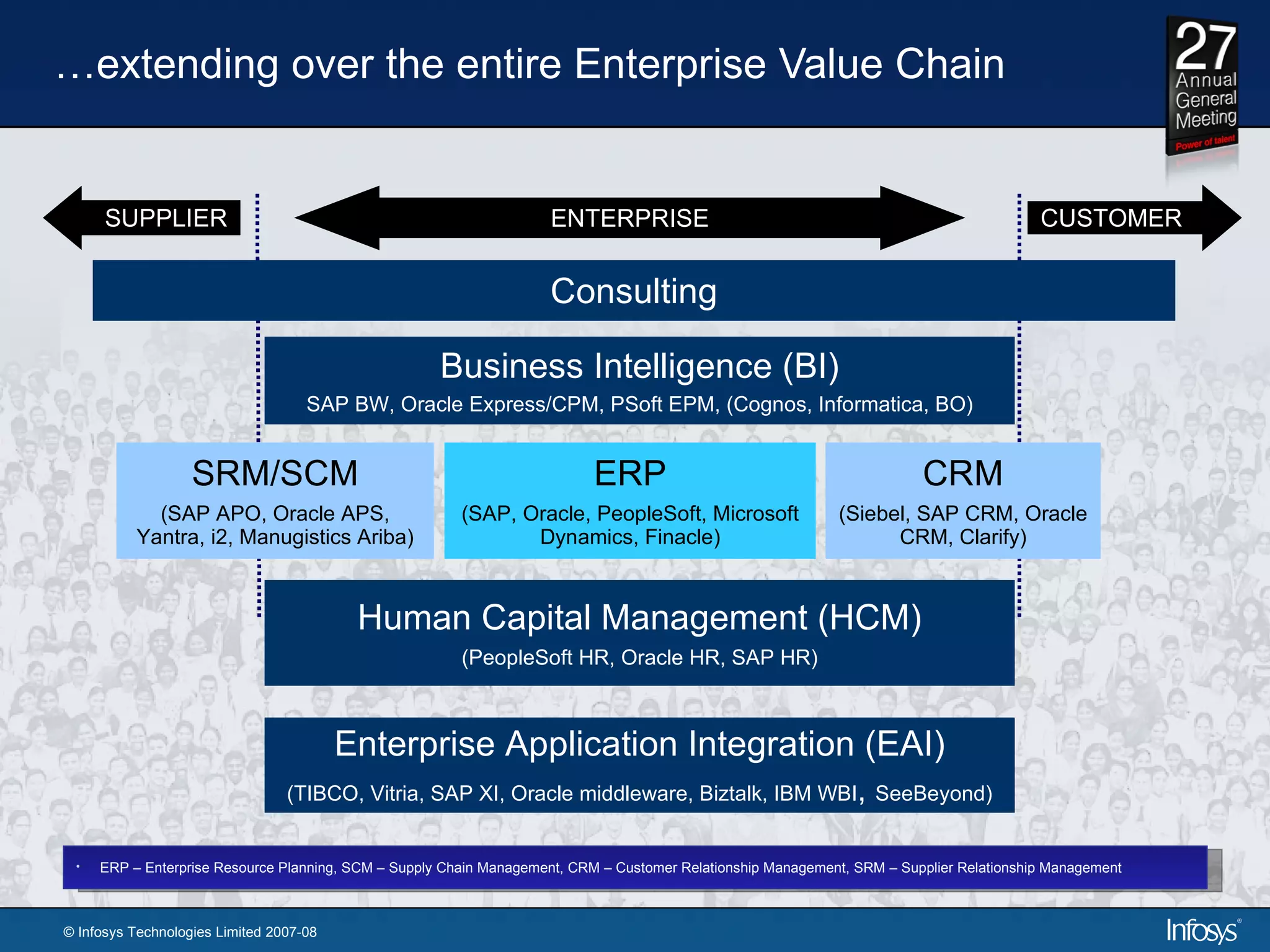 …extending over the entire Enterprise Value Chain

27
Annual
General
Meeting
Power of talent

SUPPLIER

ENTERPRISE

CUSTOMER

Consulting

Business Intelligence (BI)
SAP BW, Oracle Express/CPM, PSoft EPM, (Cognos, Informatica, BO)

SRM/SCM
(SAP APO, Oracle APS, Yantra, i2, Manugistics Ariba)

ERP
(SAP, Oracle, PeopleSoft, Microsoft Dynamics, Finacle)

CRM
(Siebel, SAP CRM, Oracle CRM, Clarify)

Human Capital Management (HCM)
(PeopleSoft HR, Oracle HR, SAP HR)

Enterprise Application Integration (EAI)
(TIBCO, Vitria, SAP XI, Oracle middleware, Biztalk, IBM WBI, SeeBeyond)

• ERP – Enterprise Resource Planning, SCM – Supply Chain Management, CRM – Customer Relationship Management, SRM – Supplier Relationship Management

© Infosys Technologies Limited 2007-08

Infosys®